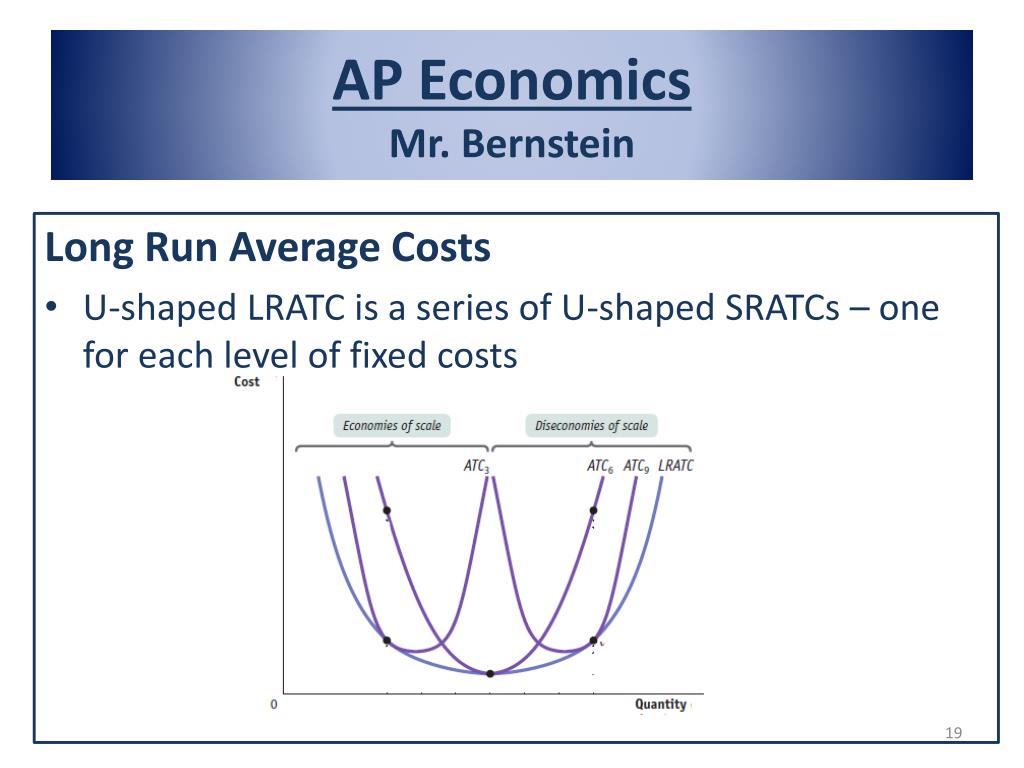 AP Economics
Mr. Bernstein

Long Run Average Costs

• U-shaped LRATC is a series of U-shaped SRATCs – one for each level of fixed costs

Cost

Economies of scale

Diseconomies of scale

$ATC_3$

$ATC_6$ $ATC_9$ LRATC

0

Quantity

19